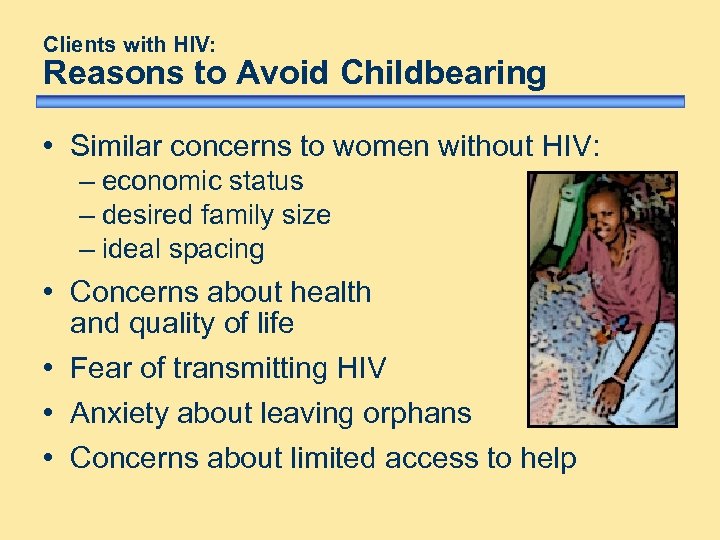 Clients with HIV:
Reasons to Avoid Childbearing

• Similar concerns to women without HIV:
– economic status
– desired family size
– ideal spacing
• Concerns about health and quality of life
• Fear of transmitting HIV
• Anxiety about leaving orphans
• Concerns about limited access to help